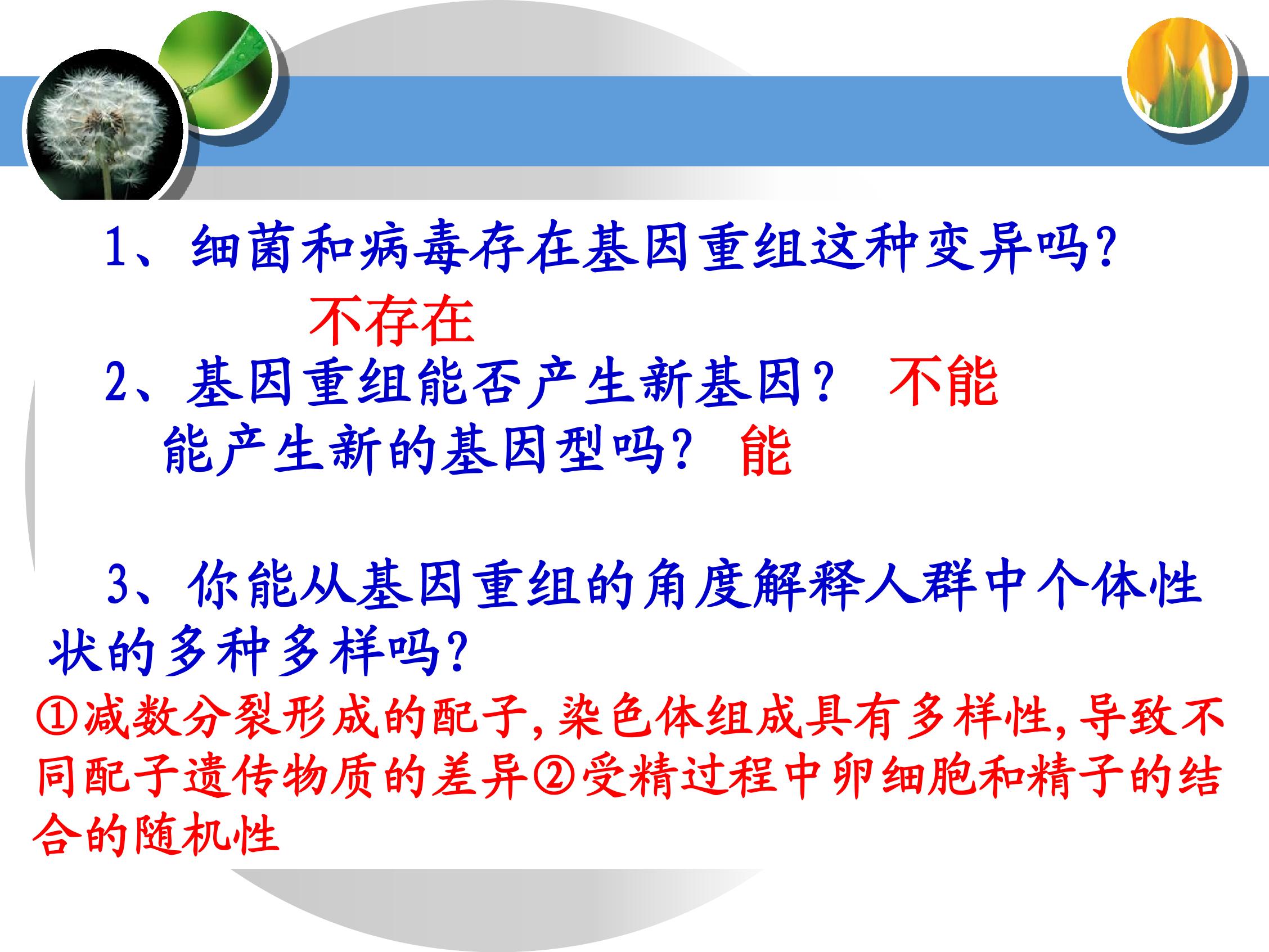 1、细菌和病毒存在基因重组这种变异吗?

不存在

2、基因重组能否产生新基因? 不能

能产生新的基因型吗? 能

3、你能从基因重组的角度解释人群中个体性状的多种多样吗?

①减数分裂形成的配子,染色体组成具有多样性,导致不同配子遗传物质的差异②受精过程中卵细胞和精子的结合的随机性